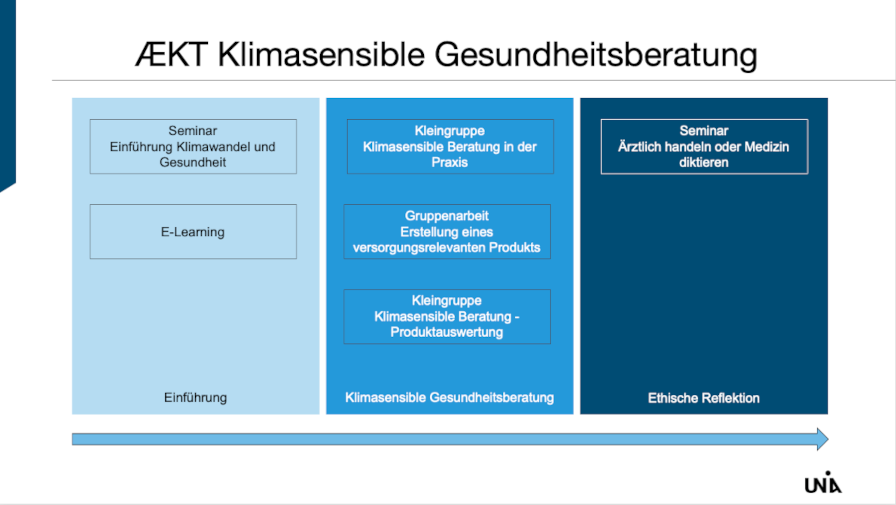 ÆKT Klimasensible Gesundheitsberatung

Seminar
Einführung Klimawandel und Gesundheit

E-Learning

Einführung

Kleingruppe
Klimasensible Beratung in der Praxis

Gruppenarbeit
Erstellung eines versorgungsrelevanten Produkts

Kleingruppe
Klimasensible Beratung - Produktauswertung

Klimasensible Gesundheitsberatung

Seminar
Ärztlich handeln oder Medizin diktieren

Ethische Reflektion

UNIA